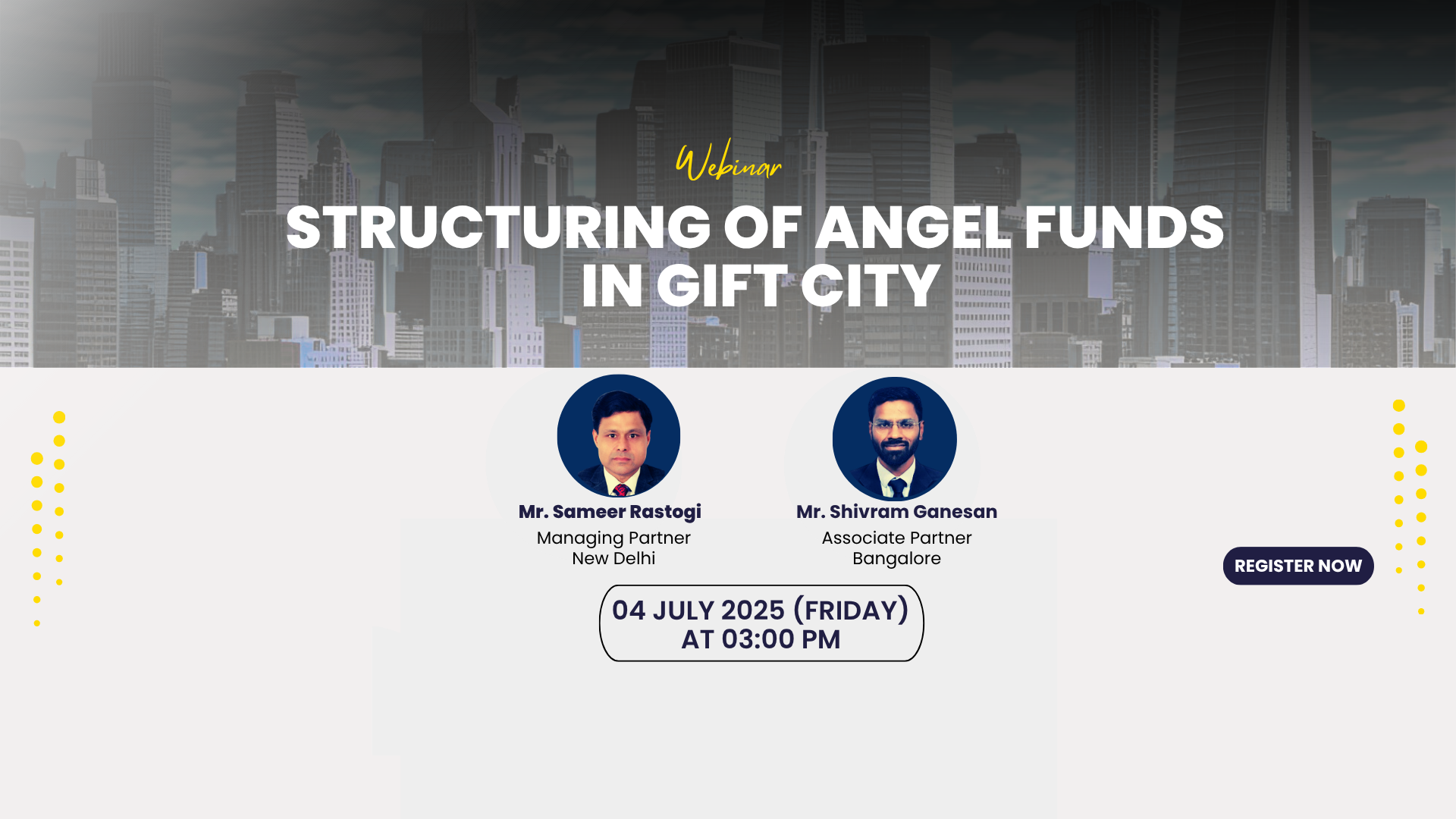 Webinar

STRUCTURING OF ANGEL FUNDS IN GIFT CITY

Mr. Sameer Rastogi
Managing Partner
New Delhi

Mr. Shivram Ganesan
Associate Partner
Bangalore

04 JULY 2025 (FRIDAY)
AT 03:00 PM

REGISTER NOW